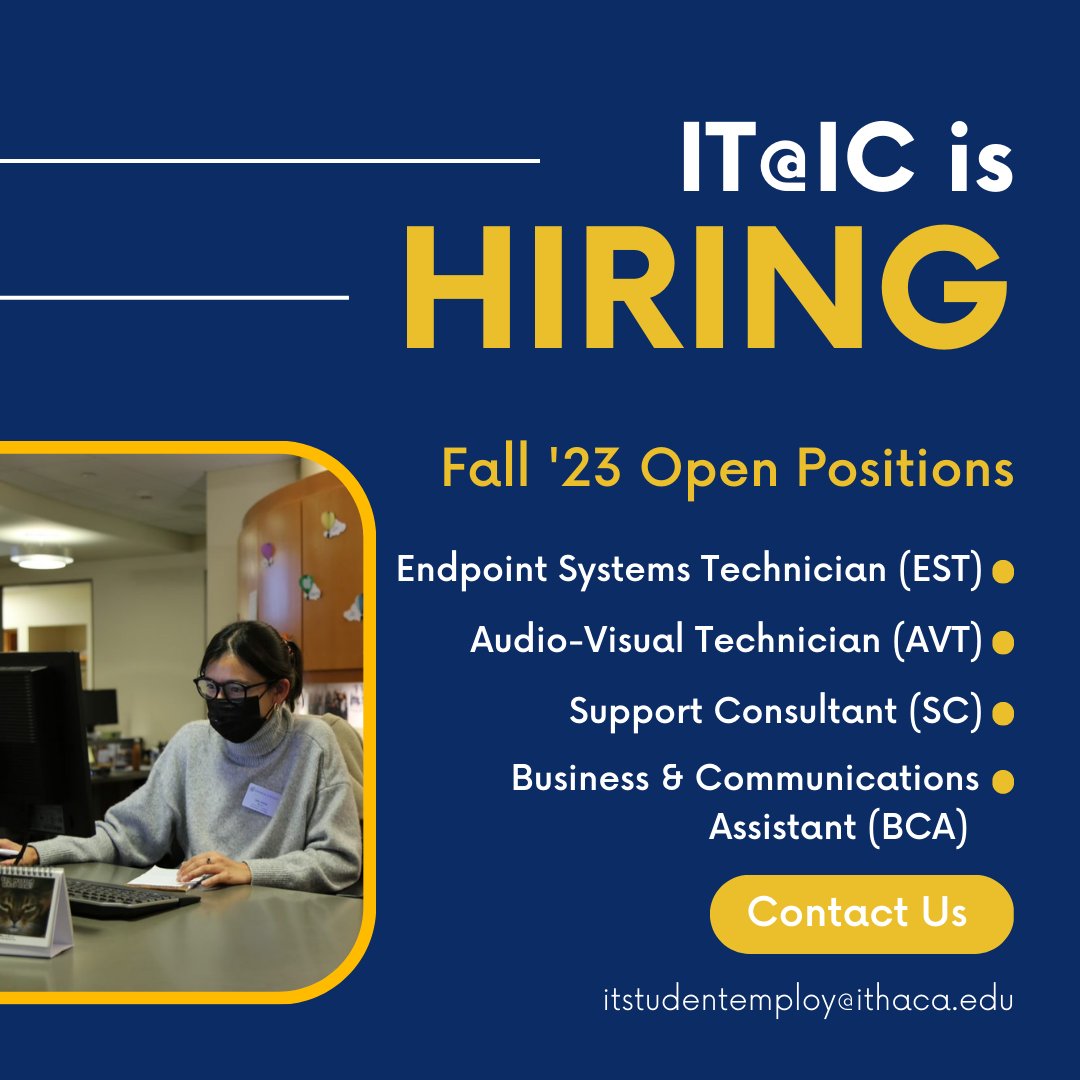 IT@IC is HIRING

Fall '23 Open Positions

Endpoint Systems Technician (EST)

Audio-Visual Technician (AVT)

Support Consultant (SC)

Business & Communications Assistant (BCA)

Contact Us

itstudentemploy@ithaca.edu